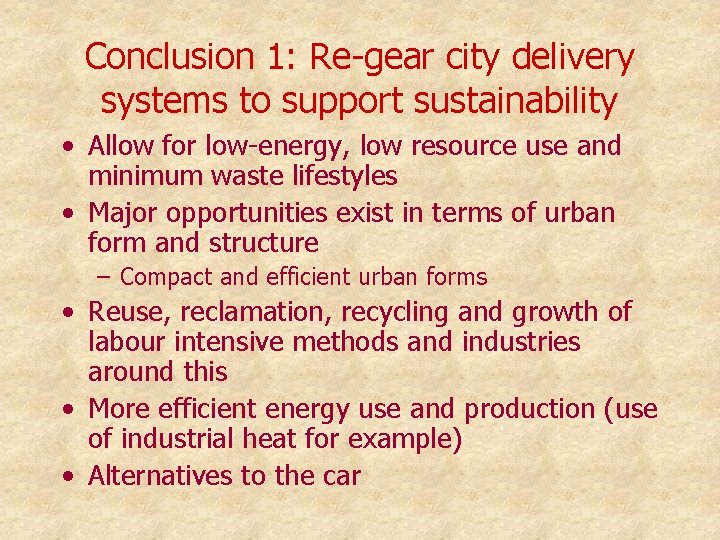 Conclusion 1: Re-gear city delivery systems to support sustainability

• Allow for low-energy, low resource use and minimum waste lifestyles
• Major opportunities exist in terms of urban form and structure
– Compact and efficient urban forms
• Reuse, reclamation, recycling and growth of labour intensive methods and industries around this
• More efficient energy use and production (use of industrial heat for example)
• Alternatives to the car